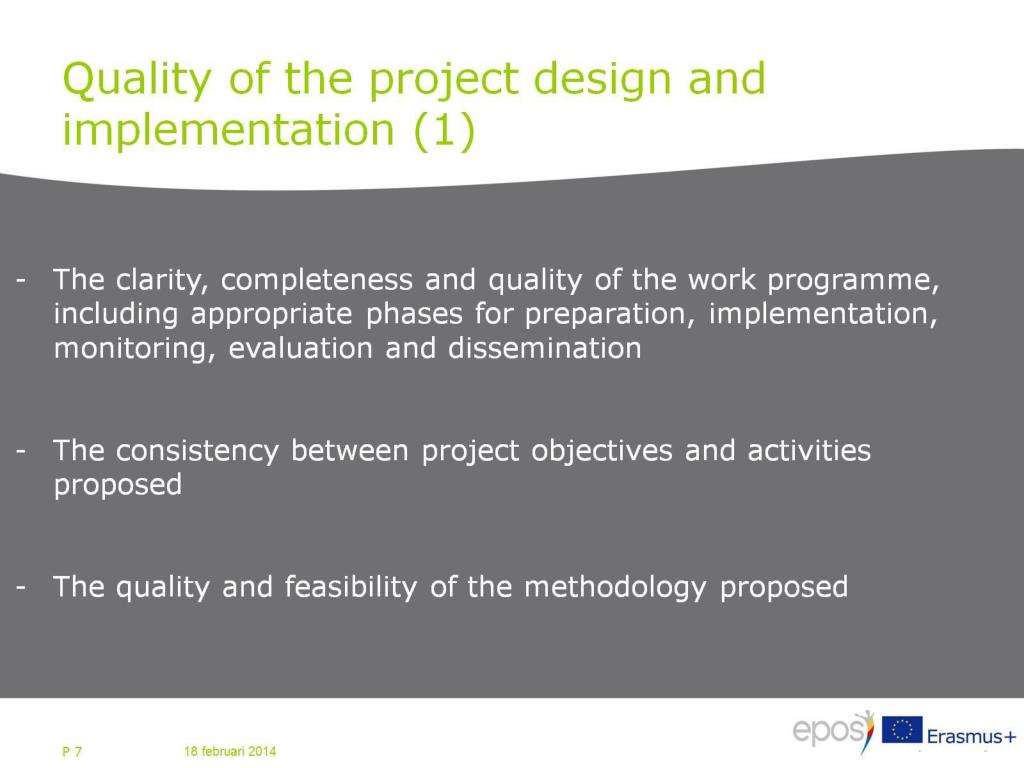 Quality of the project design and implementation (1)

- The clarity, completeness and quality of the work programme, including appropriate phases for preparation, implementation, monitoring, evaluation and dissemination

- The consistency between project objectives and activities proposed

- The quality and feasibility of the methodology proposed

P 7 18 februari 2014

epos

Erasmus+